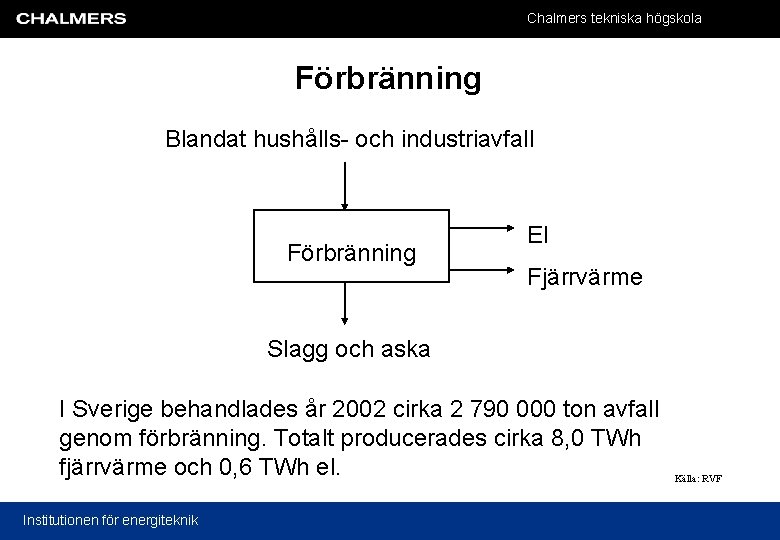 CHALMERS

Chalmers tekniska högskola

Förbränning

Blandat hushålls- och industriavfall

Förbränning

El

Fjärrvärme

Slagg och aska

I Sverige behandlades år 2002 cirka 2 790 000 ton avfall genom förbränning. Totalt producerades cirka 8,0 TWh fjärrvärme och 0,6 TWh el.

Källa: RVF

Institutionen för energiteknik